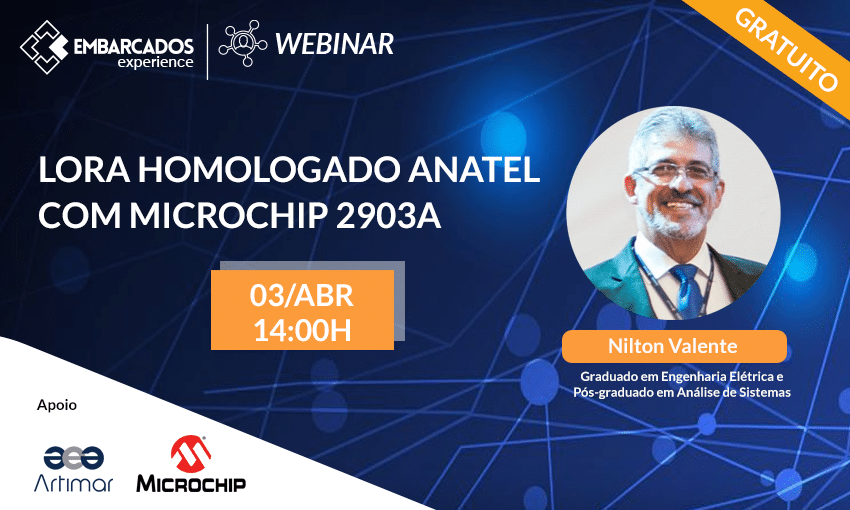 EMBARCADOS experience

WEBINAR

GRATUITO

LORA HOMOLOGADO ANATEL COM MICROCHIP 2903A

03/ABR
14:00H

Nilton Valente

Graduado em Engenharia Elétrica e Pós-graduado em Análise de Sistemas

Apoio

Artimar

MICROCHIP